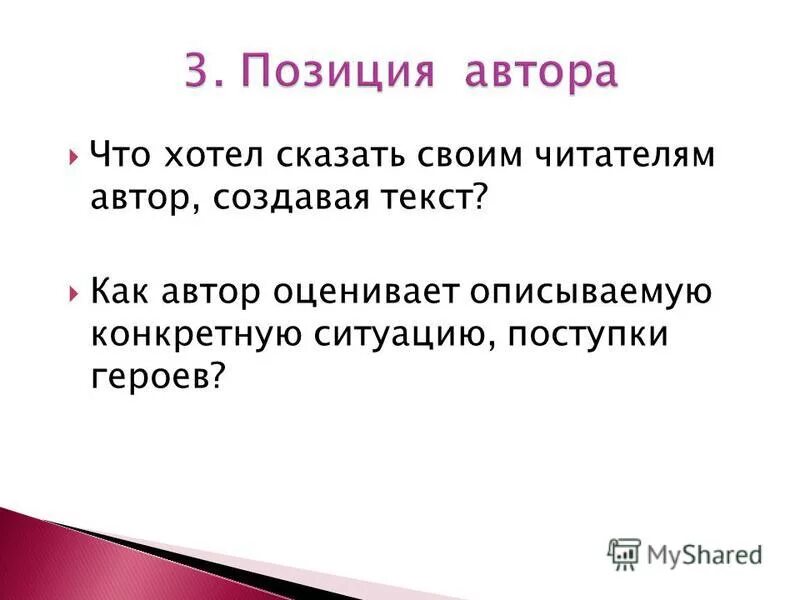 3. Позиция автора

Что хотел сказать своим читателям автор, создавая текст?

Как автор оценивает описываемую конкретную ситуацию, поступки героев?

MyShared